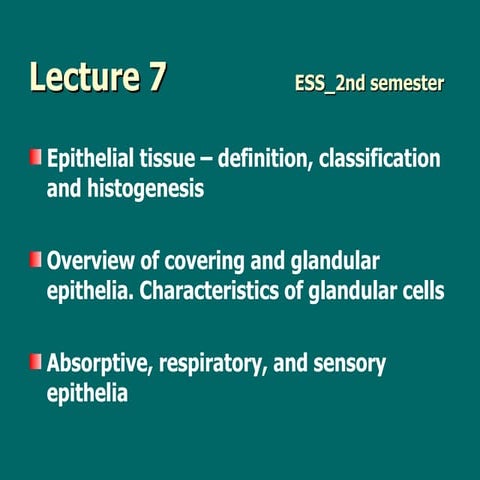 Lecture 7

ESS_2nd semester

Epithelial tissue – definition, classification and histogenesis

Overview of covering and glandular epithelia. Characteristics of glandular cells

Absorptive, respiratory, and sensory epithelia